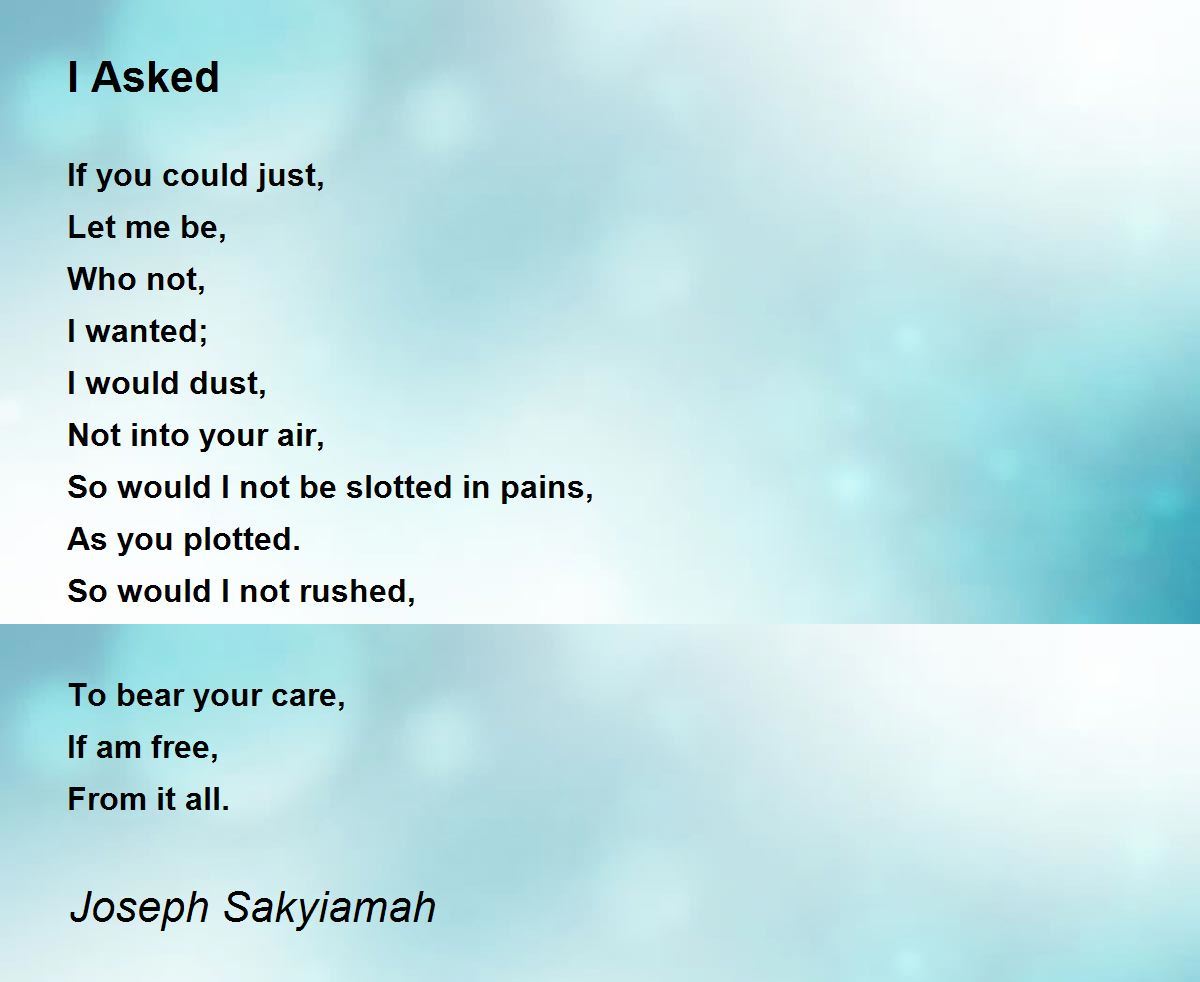 I Asked

If you could just,
Let me be,
Who not,
I wanted;
I would dust,
Not into your air,
So would I not be slotted in pains,
As you plotted.
So would I not rushed,

To bear your care,
If am free,
From it all.

Joseph Sakyiamah